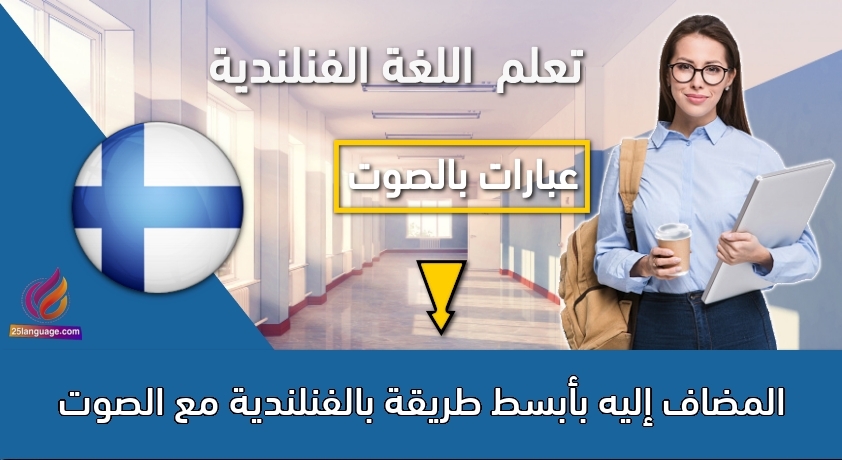 تعلم اللغة الفنلندية

عبارات بالصوت

25language.com

المضاف إليه بأبسط طريقة بالفنلندية مع الصوت